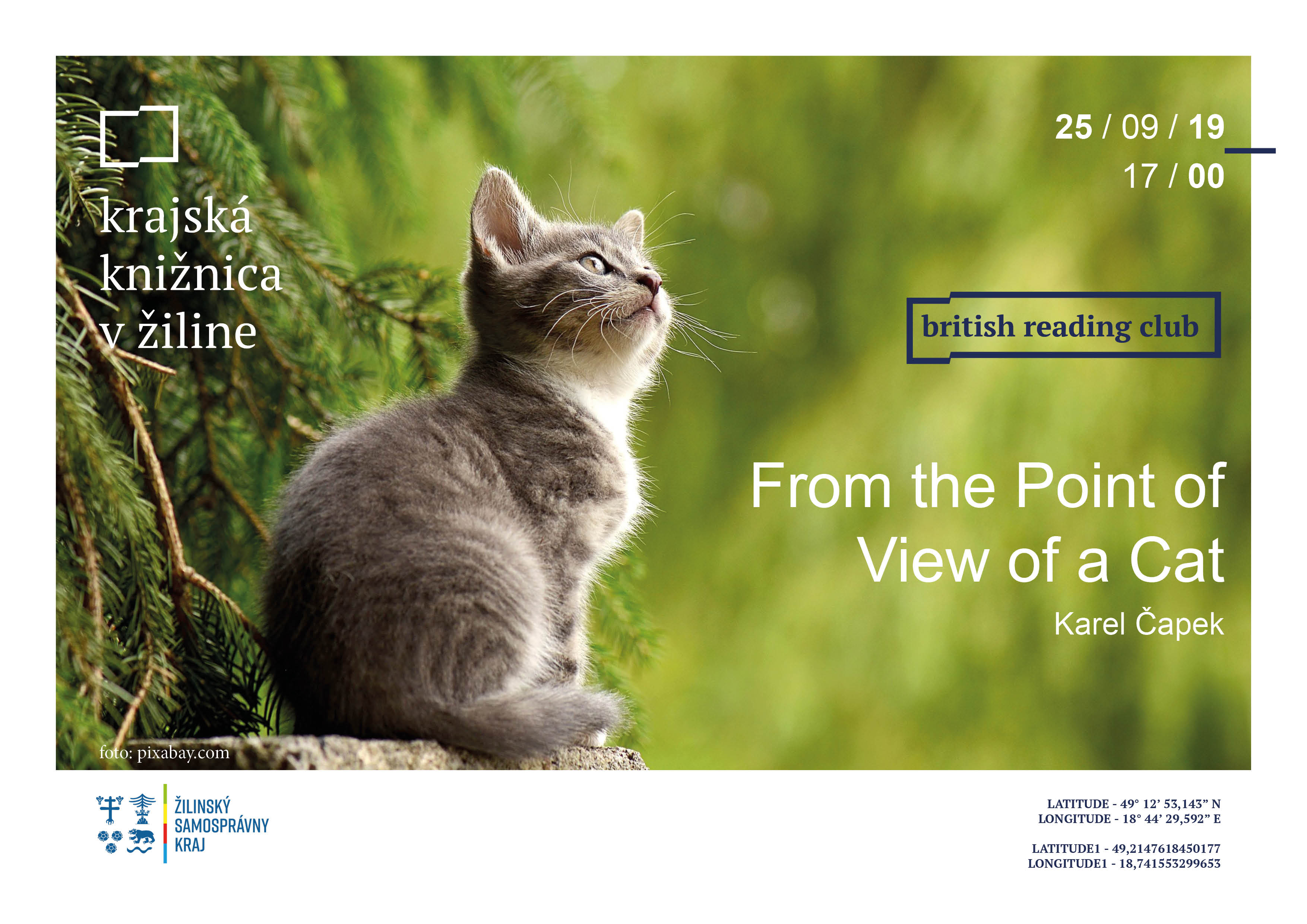 krajská knižnica v žiline

25 / 09 / 19
17 / 00

british reading club

From the Point of View of a Cat

Karel Čapek

foto: pixabay.com

ŽILINSKÝ SAMOSPRÁVNY KRAJ

LATITUDE - 49° 12' 53,143" N
LONGITUDE - 18° 44' 29,592" E

LATITUDE1 - 49,2147618450177
LONGITUDE1 - 18,741553299653